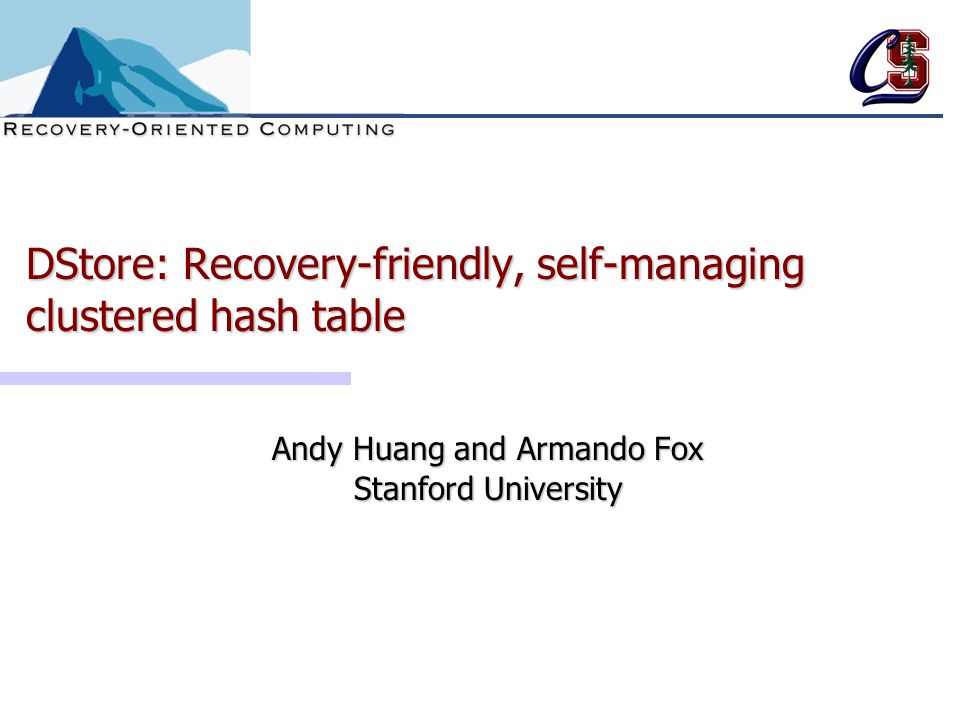 RECOVERY-ORIENTED COMPUTING

CS

DStore: Recovery-friendly, self-managing clustered hash table

Andy Huang and Armando Fox
Stanford University